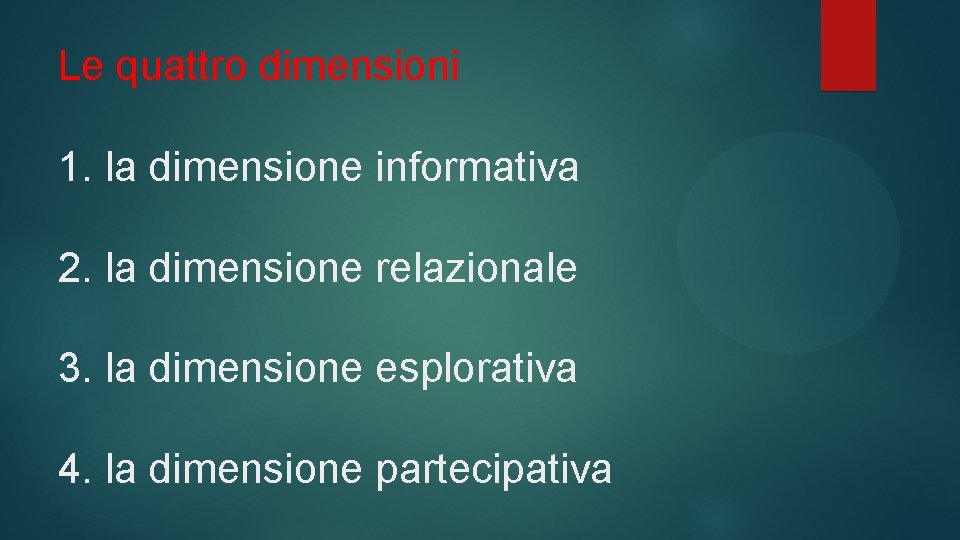 Le quattro dimensioni

1. la dimensione informativa

2. la dimensione relazionale

3. la dimensione esplorativa

4. la dimensione partecipativa